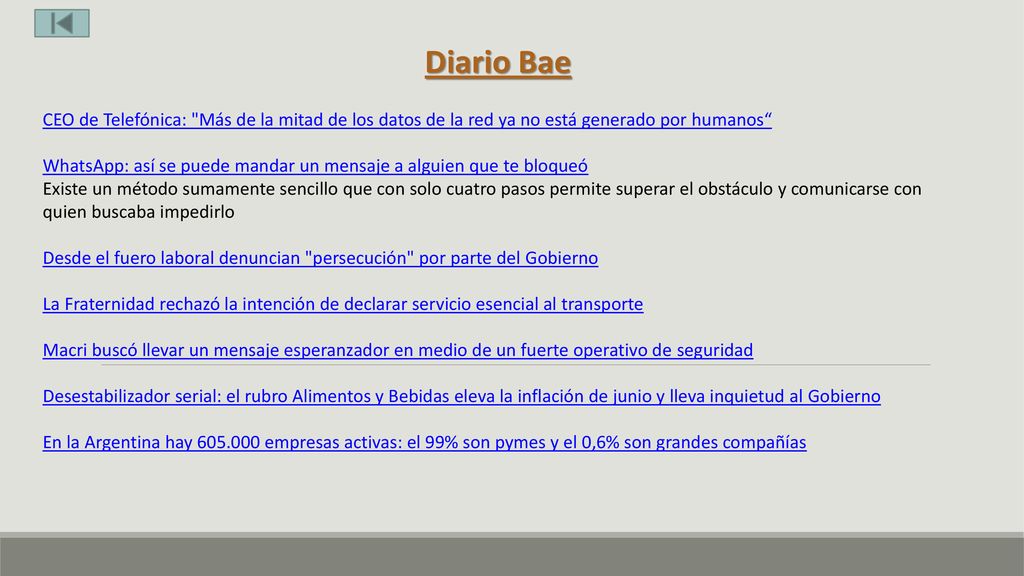 Diario Bae

CEO de Telefónica: "Más de la mitad de los datos de la red ya no está generado por humanos“

WhatsApp: así se puede mandar un mensaje a alguien que te bloqueó
Existe un método sumamente sencillo que con solo cuatro pasos permite superar el obstáculo y comunicarse con quien buscaba impedirlo

Desde el fuero laboral denuncian "persecución" por parte del Gobierno

La Fraternidad rechazó la intención de declarar servicio esencial al transporte

Macri buscó llevar un mensaje esperanzador en medio de un fuerte operativo de seguridad

Desestabilizador serial: el rubro Alimentos y Bebidas eleva la inflación de junio y lleva inquietud al Gobierno

En la Argentina hay 605.000 empresas activas: el 99% son pymes y el 0,6% son grandes compañías